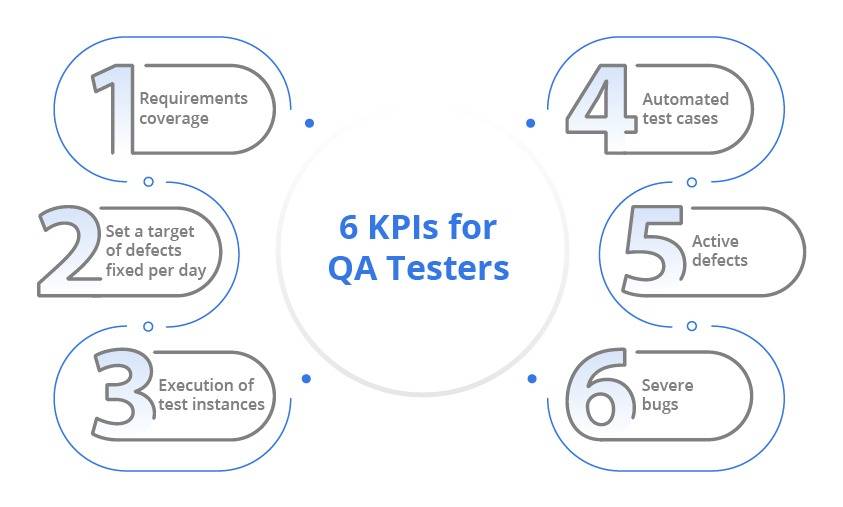 6 KPIs for QA Testers

1 Requirements coverage

2 Set a target of defects fixed per day

3 Execution of test instances

4 Automated test cases

5 Active defects

6 Severe bugs